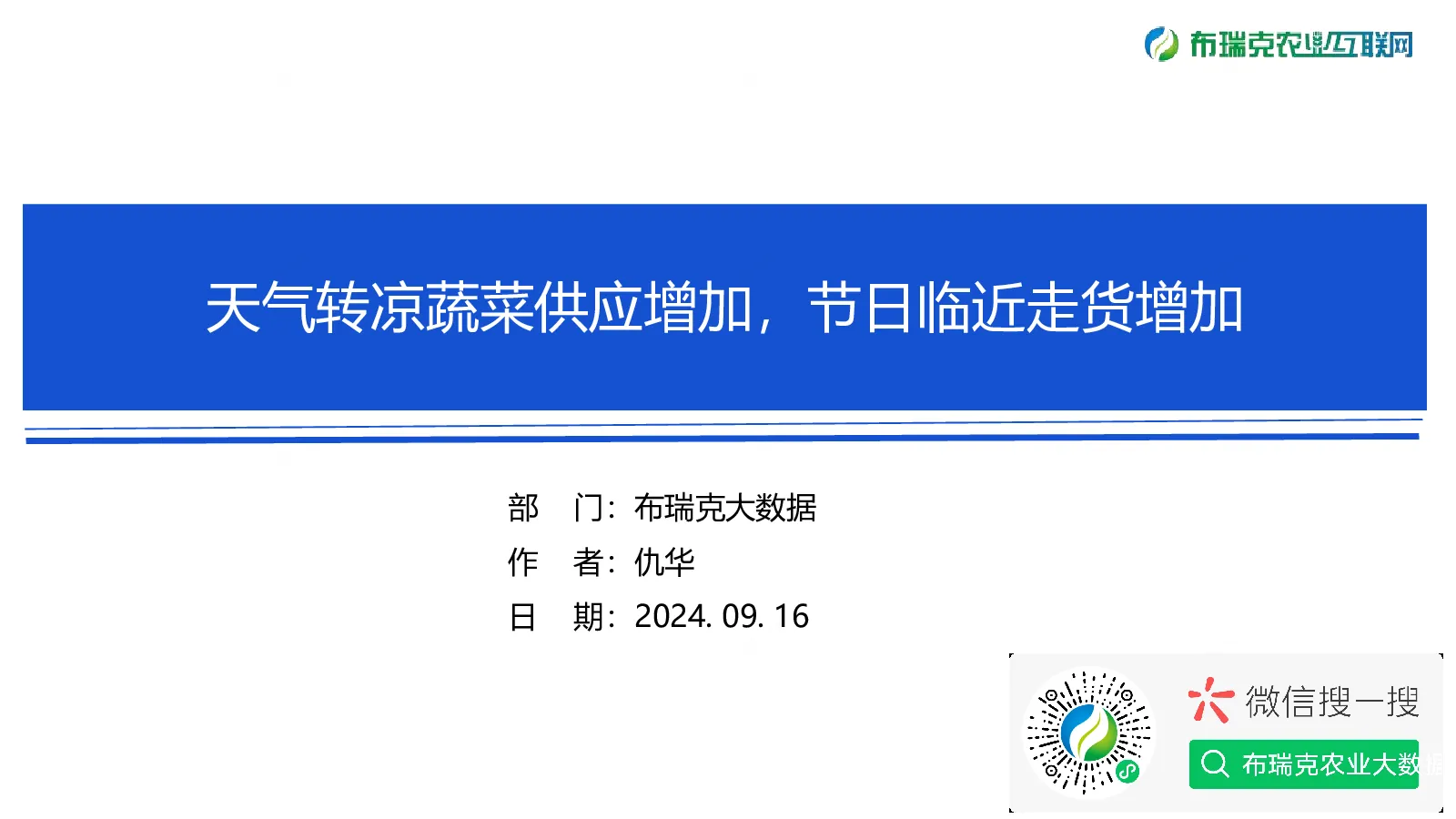 布瑞克农业互联网

天气转凉蔬菜供应增加，节日临近走货增加

部　门：布瑞克大数据
作　者：仇华
日　期：2024. 09. 16

微信搜一搜
布瑞克农业大数据